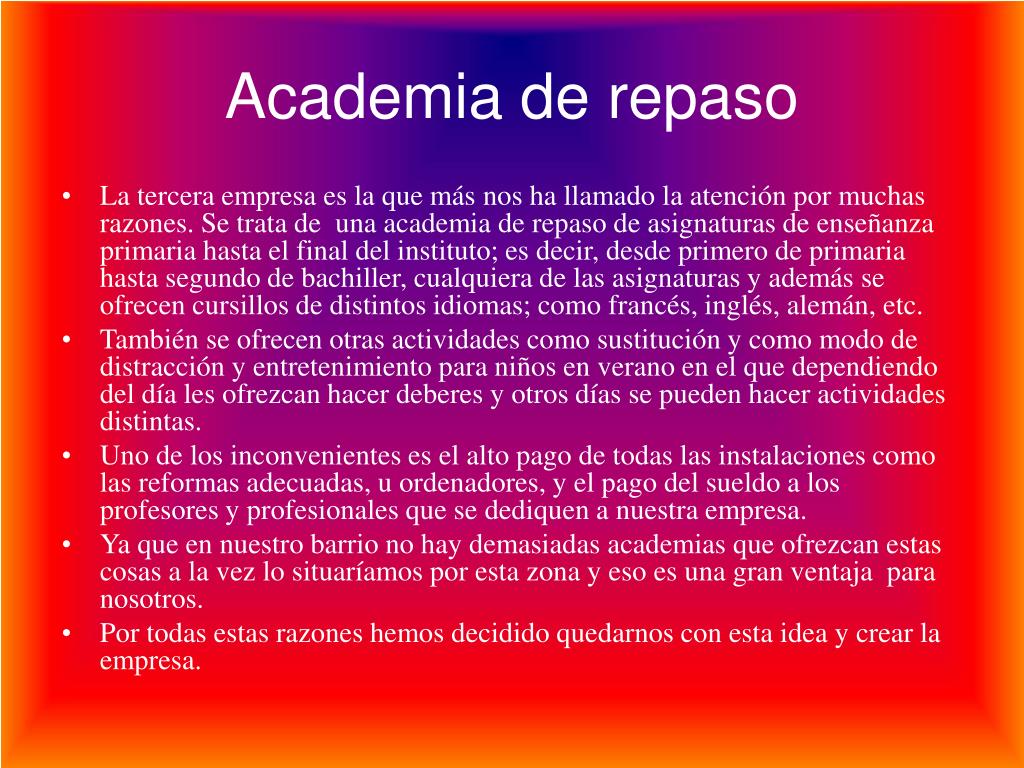 Academia de repaso

• La tercera empresa es la que más nos ha llamado la atención por muchas razones. Se trata de una academia de repaso de asignaturas de enseñanza primaria hasta el final del instituto; es decir, desde primero de primaria hasta segundo de bachiller, cualquiera de las asignaturas y además se ofrecen cursillos de distintos idiomas; como francés, inglés, alemán, etc.
• También se ofrecen otras actividades como sustitución y como modo de distracción y entretenimiento para niños en verano en el que dependiendo del día les ofrezcan hacer deberes y otros días se pueden hacer actividades distintas.
• Uno de los inconvenientes es el alto pago de todas las instalaciones como las reformas adecuadas, u ordenadores, y el pago del sueldo a los profesores y profesionales que se dediquen a nuestra empresa.
• Ya que en nuestro barrio no hay demasiadas academias que ofrezcan estas cosas a la vez lo situaríamos por esta zona y eso es una gran ventaja para nosotros.
• Por todas estas razones hemos decidido quedarnos con esta idea y crear la empresa.